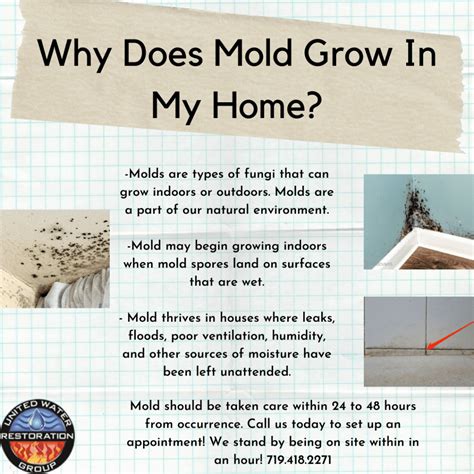 Why Does Mold Grow In My Home?

-Molds are types of fungi that can grow indoors or outdoors. Molds are a part of our natural environment.

-Mold may begin growing indoors when mold spores land on surfaces that are wet.

- Mold thrives in houses where leaks, floods, poor ventilation, humidity, and other sources of moisture have been left unattended.

Mold should be taken care within 24 to 48 hours from occurrence. Call us today to set up an appointment! We stand by being on site within in an hour! 719.418.2271

UNITED WATER RESTORATION GROUP